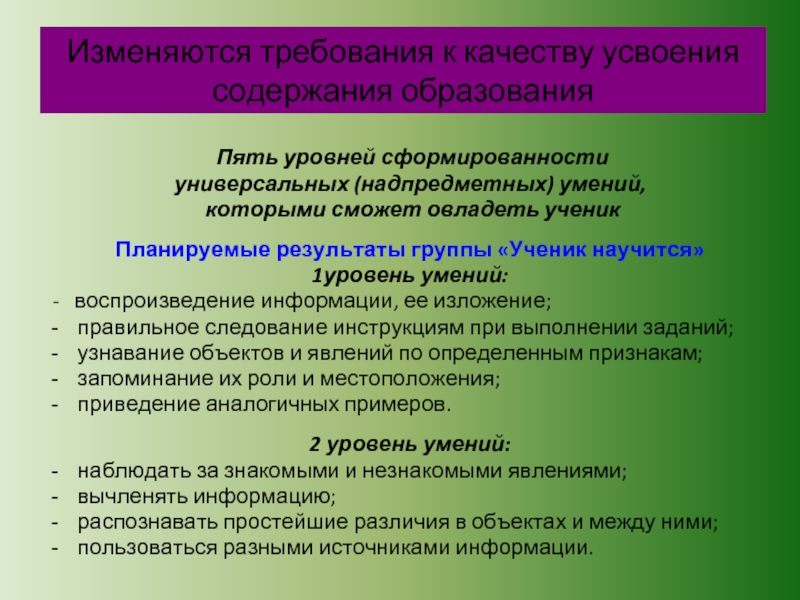 Изменяются требования к качеству усвоения содержания образования

Пять уровней сформированности универсальных (надпредметных) умений, которыми сможет овладеть ученик

Планируемые результаты группы «Ученик научится»
1уровень умений:
- воспроизведение информации, ее изложение;
- правильное следование инструкциям при выполнении заданий;
- узнавание объектов и явлений по определенным признакам;
- запоминание их роли и местоположения;
- приведение аналогичных примеров.

2 уровень умений:
- наблюдать за знакомыми и незнакомыми явлениями;
- вычленять информацию;
- распознавать простейшие различия в объектах и между ними;
- пользоваться разными источниками информации.